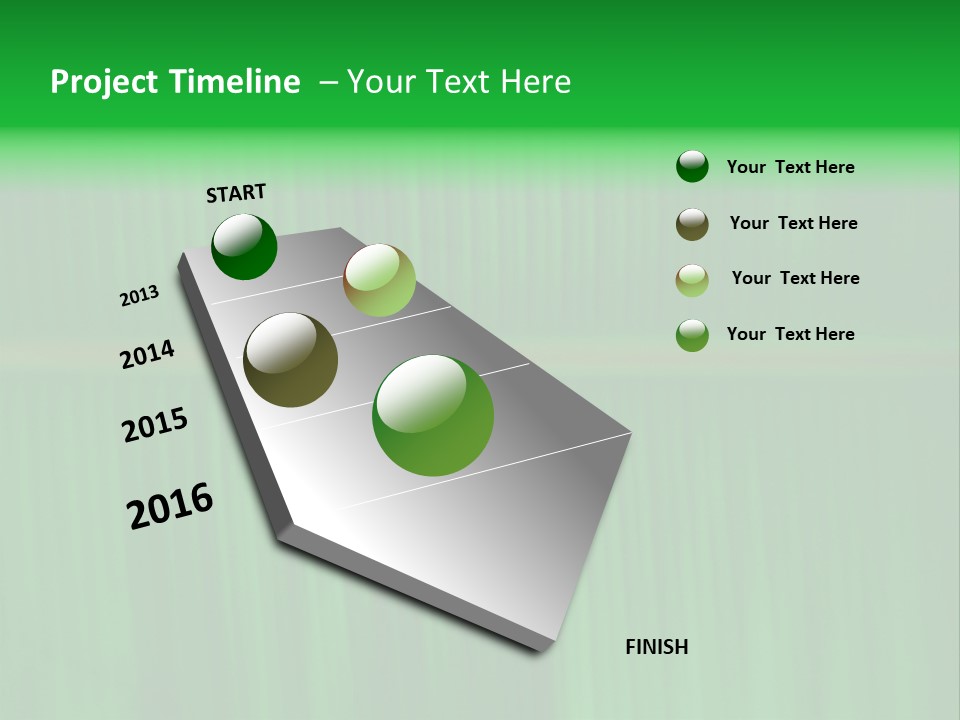 Project Timeline – Your Text Here

START

2013

2014

2015

2016

FINISH

Your Text Here

Your Text Here

Your Text Here

Your Text Here